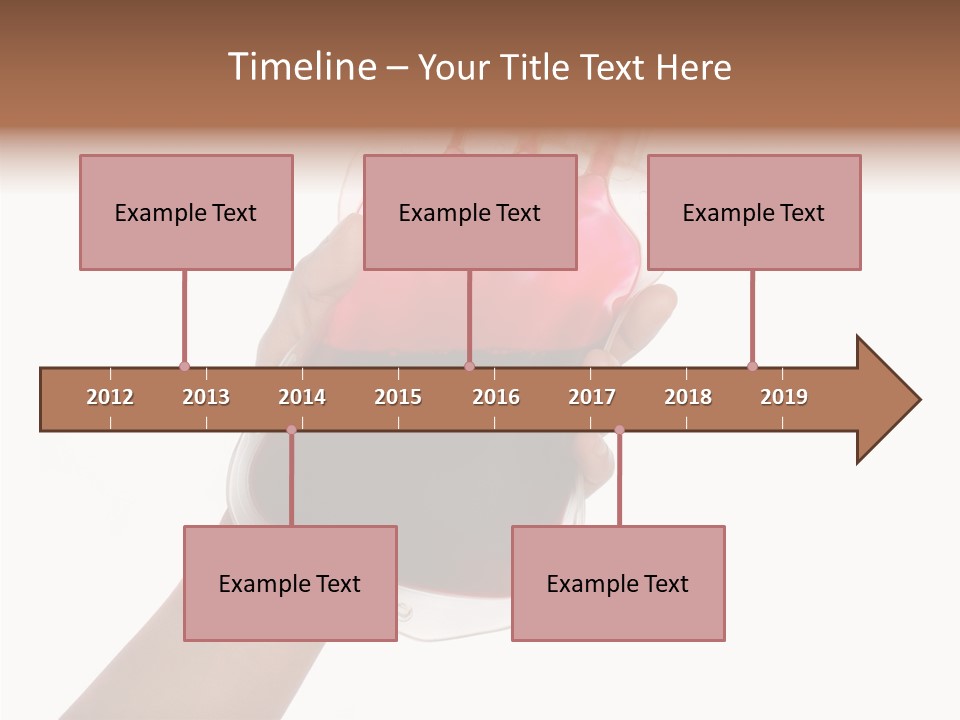 Timeline – Your Title Text Here

Example Text

Example Text

Example Text

2012 2013 2014 2015 2016 2017 2018 2019

Example Text

Example Text